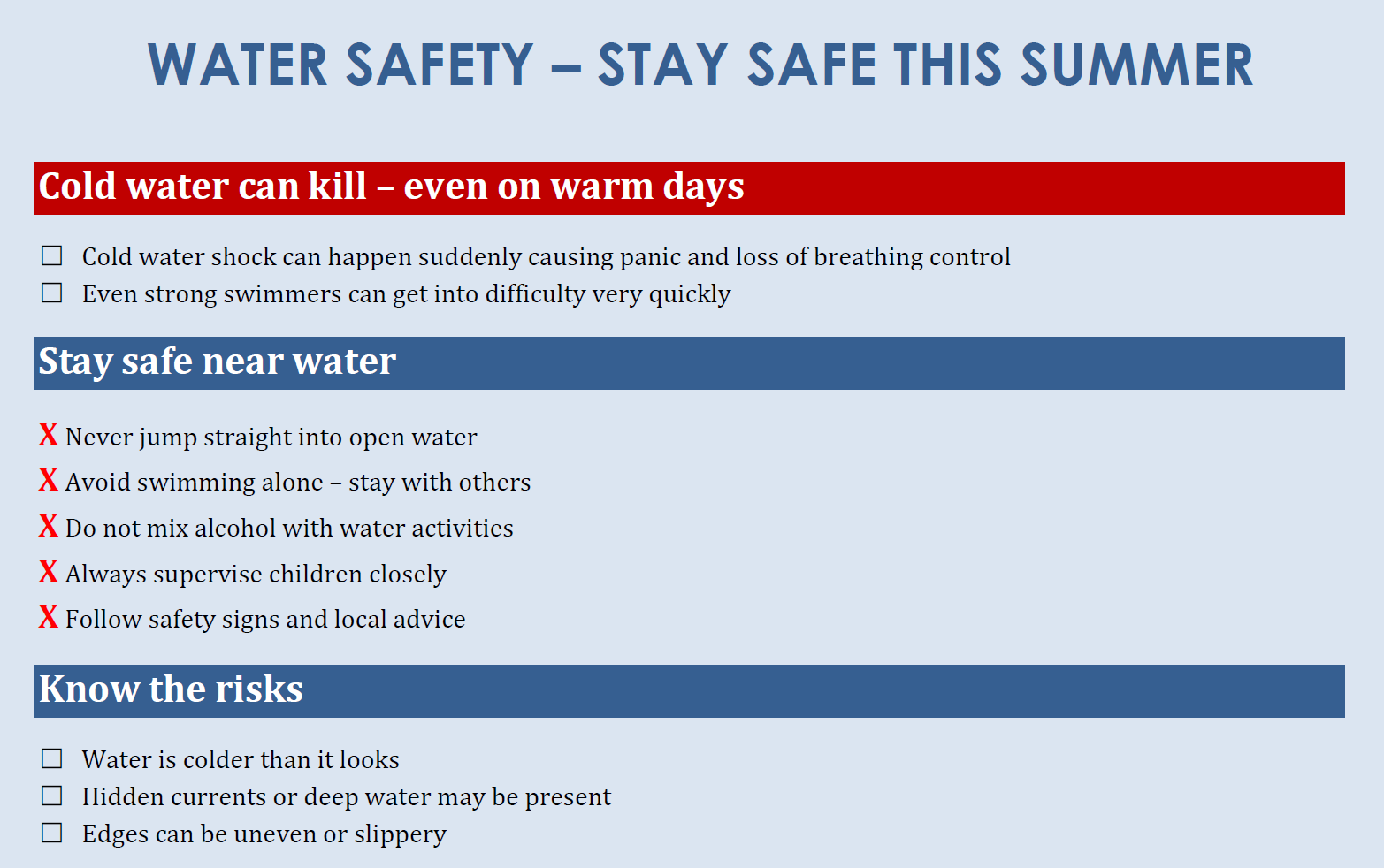 WATER SAFETY – STAY SAFE THIS SUMMER

Cold water can kill – even on warm days

☐ Cold water shock can happen suddenly causing panic and loss of breathing control
☐ Even strong swimmers can get into difficulty very quickly

Stay safe near water

X Never jump straight into open water
X Avoid swimming alone – stay with others
X Do not mix alcohol with water activities
X Always supervise children closely
X Follow safety signs and local advice

Know the risks

☐ Water is colder than it looks
☐ Hidden currents or deep water may be present
☐ Edges can be uneven or slippery